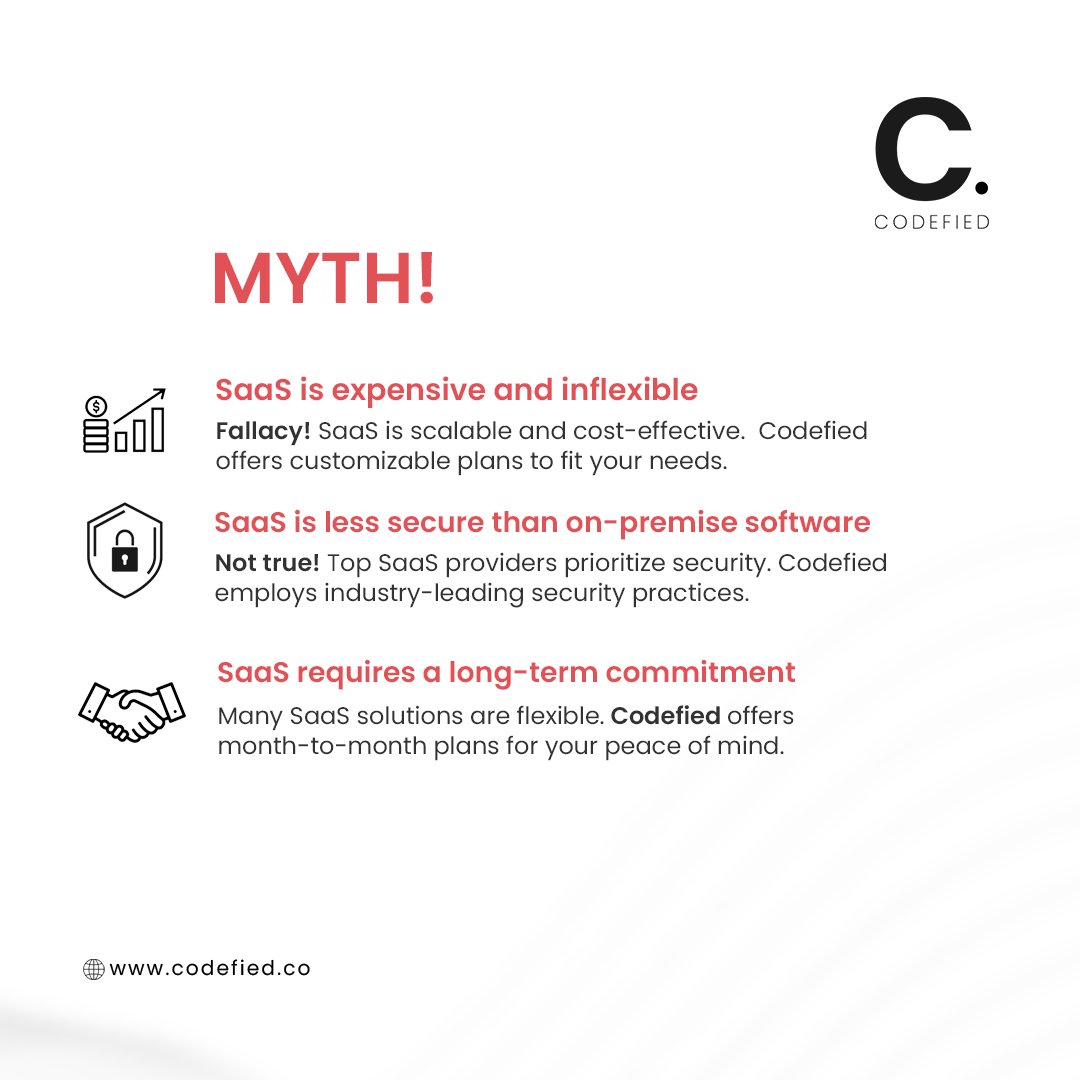 C.
CODEFIED

MYTH!

SaaS is expensive and inflexible
Fallacy! SaaS is scalable and cost-effective. Codefied offers customizable plans to fit your needs.

SaaS is less secure than on-premise software
Not true! Top SaaS providers prioritize security. Codefied employs industry-leading security practices.

SaaS requires a long-term commitment
Many SaaS solutions are flexible. Codefied offers month-to-month plans for your peace of mind.

www.codefied.co